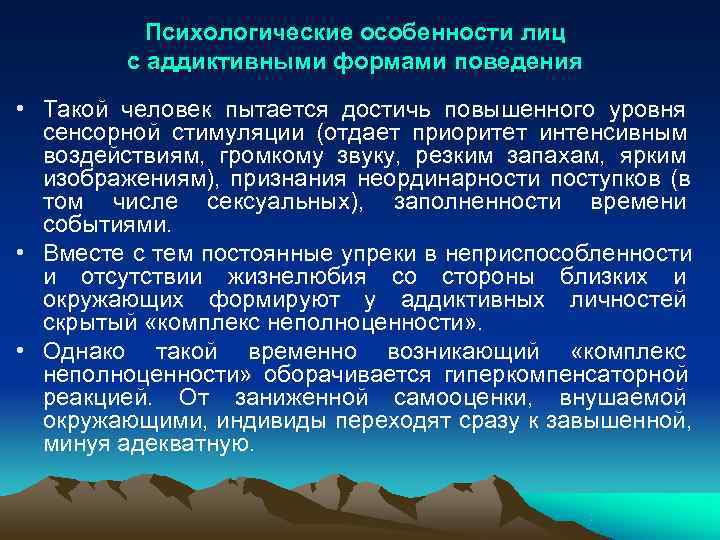 Психологические особенности лиц с аддиктивными формами поведения

• Такой человек пытается достичь повышенного уровня сенсорной стимуляции (отдает приоритет интенсивным воздействиям, громкому звуку, резким запахам, ярким изображениям), признания неординарности поступков (в том числе сексуальных), заполненности времени событиями.

• Вместе с тем постоянные упреки в неприспособленности и отсутствии жизнелюбия со стороны близких и окружающих формируют у аддиктивных личностей скрытый «комплекс неполноценности».

• Однако такой временно возникающий «комплекс неполноценности» оборачивается гиперкомпенсаторной реакцией. От заниженной самооценки, внушаемой окружающими, индивиды переходят сразу к завышенной, минуя адекватную.